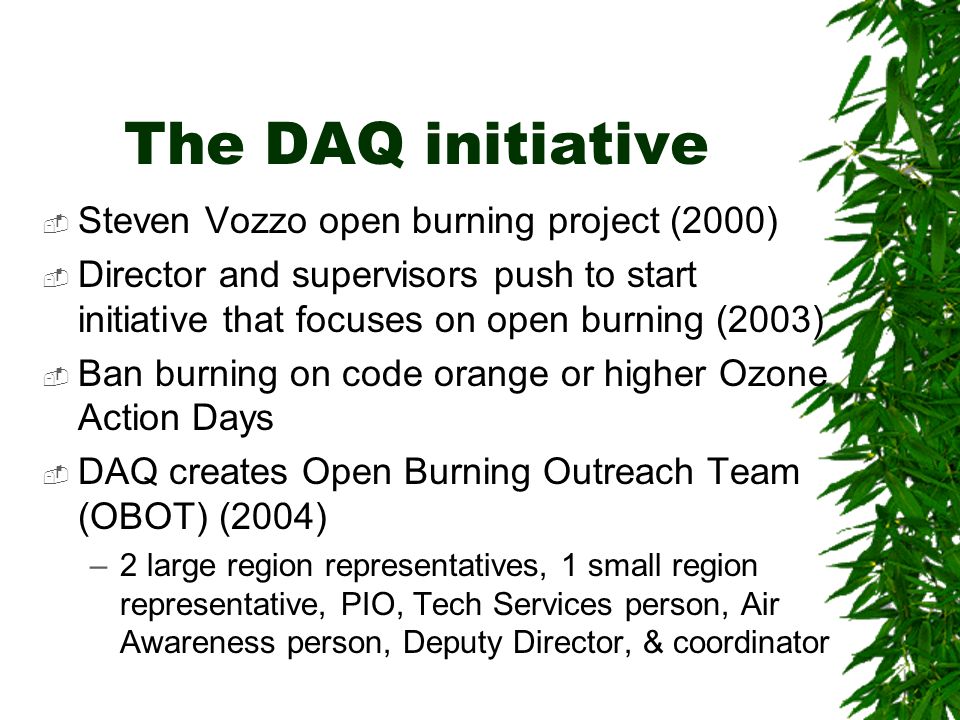 The DAQ initiative

Steven Vozzo open burning project (2000)

Director and supervisors push to start initiative that focuses on open burning (2003)

Ban burning on code orange or higher Ozone Action Days

DAQ creates Open Burning Outreach Team (OBOT) (2004)

– 2 large region representatives, 1 small region representative, PIO, Tech Services person, Air Awareness person, Deputy Director, & coordinator